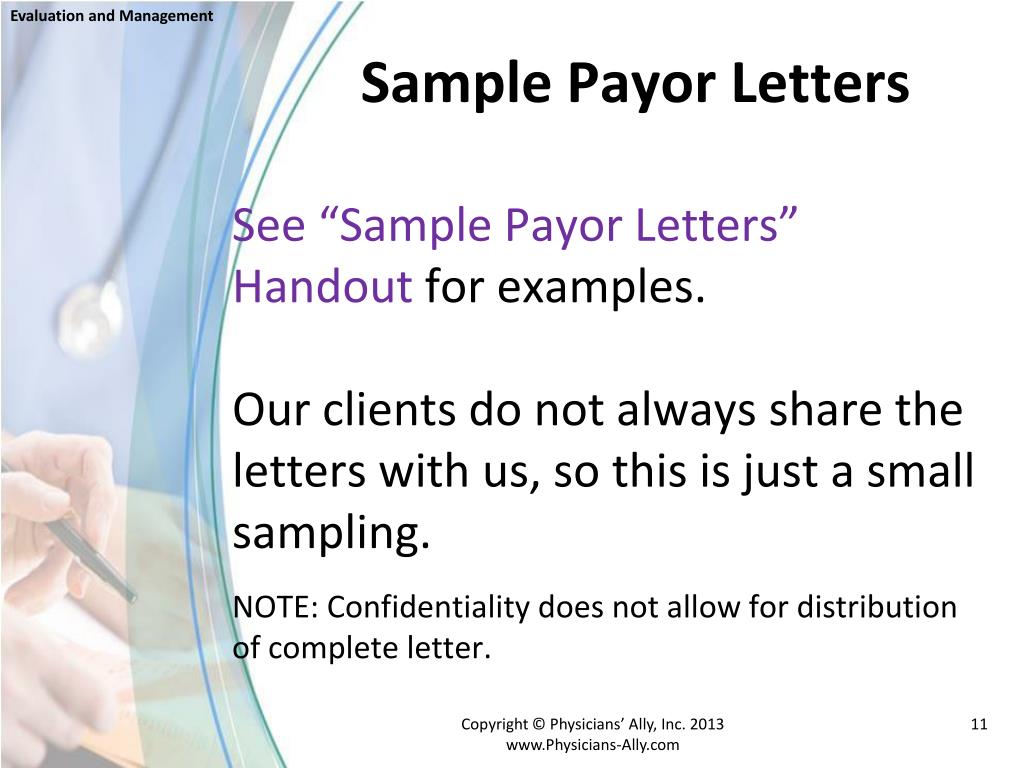 Evaluation and Management

Sample Payor Letters

See “Sample Payor Letters” Handout for examples.

Our clients do not always share the letters with us, so this is just a small sampling.

NOTE: Confidentiality does not allow for distribution of complete letter.

Copyright © Physicians’ Ally, Inc. 2013
www.Physicians-Ally.com

11